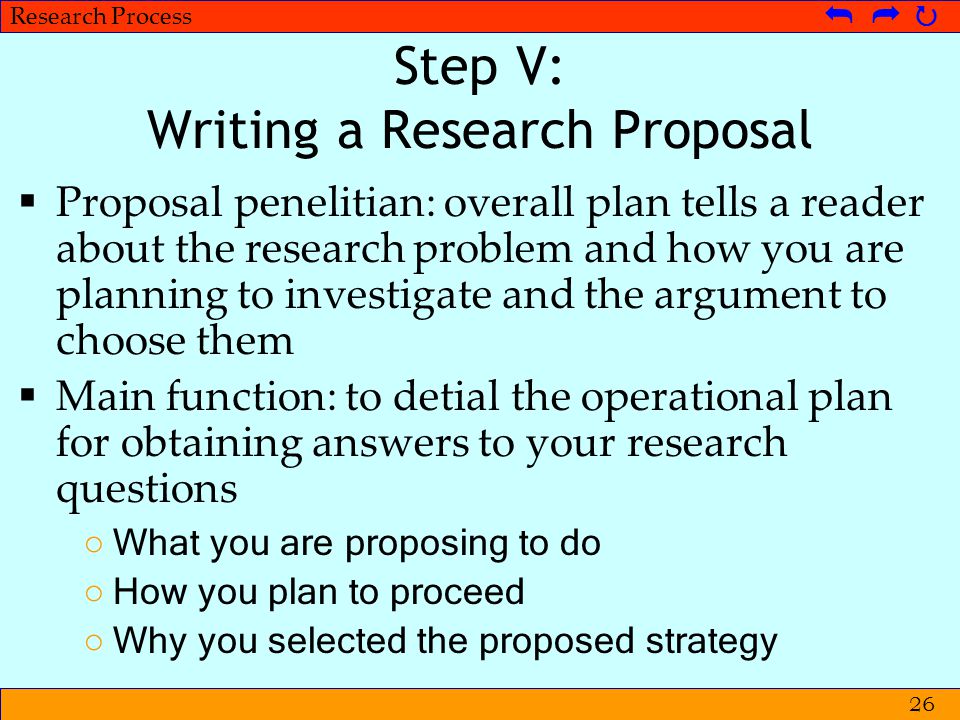 Research Process

Step V:
Writing a Research Proposal

▪ Proposal penelitian: overall plan tells a reader about the research problem and how you are planning to investigate and the argument to choose them

▪ Main function: to detial the operational plan for obtaining answers to your research questions
○ What you are proposing to do
○ How you plan to proceed
○ Why you selected the proposed strategy

26